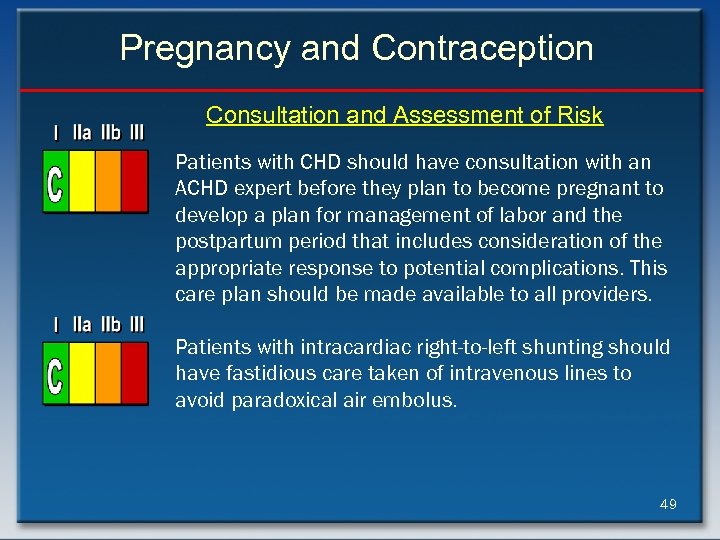 Pregnancy and Contraception

Consultation and Assessment of Risk

I IIa IIb III

C

Patients with CHD should have consultation with an ACHD expert before they plan to become pregnant to develop a plan for management of labor and the postpartum period that includes consideration of the appropriate response to potential complications. This care plan should be made available to all providers.

I IIa IIb III

C

Patients with intracardiac right-to-left shunting should have fastidious care taken of intravenous lines to avoid paradoxical air embolus.

49